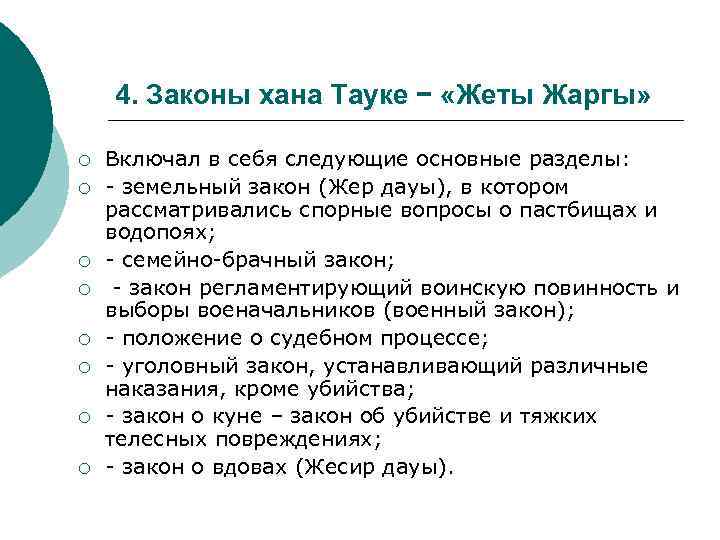 4. Законы хана Тауке − «Жеты Жаргы»

○ Включал в себя следующие основные разделы:
○ - земельный закон (Жер дауы), в котором рассматривались спорные вопросы о пастбищах и водопоях;
○ - семейно-брачный закон;
○ - закон регламентирующий воинскую повинность и выборы военачальников (военный закон);
○ - положение о судебном процессе;
○ - уголовный закон, устанавливающий различные наказания, кроме убийства;
○ - закон о куне – закон об убийстве и тяжких телесных повреждениях;
○ - закон о вдовах (Жесир дауы).